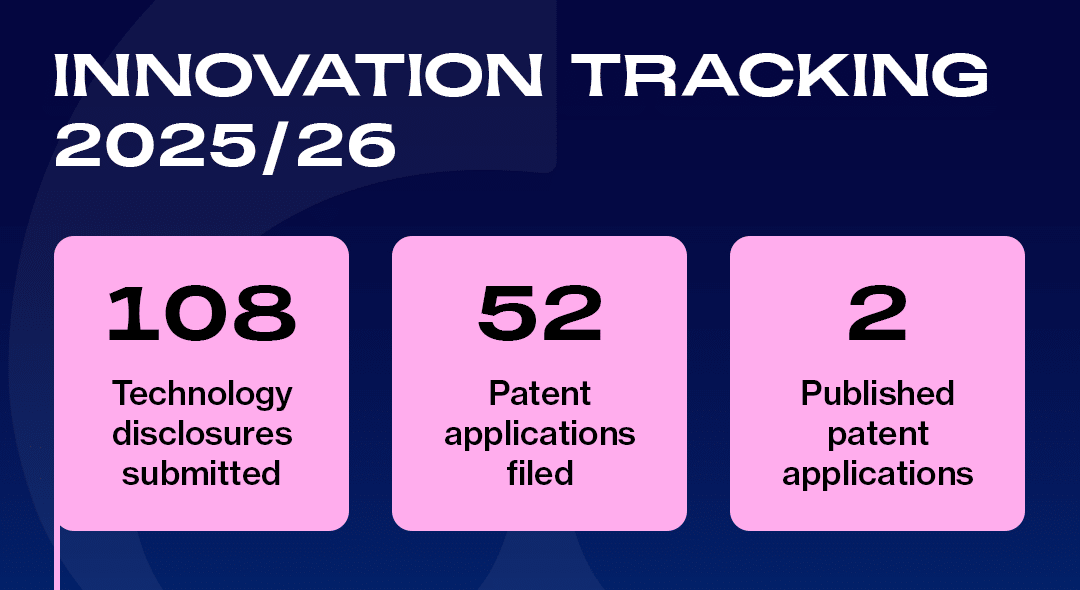 INNOVATION TRACKING 2025/26

108
Technology disclosures submitted

52
Patent applications filed

2
Published patent applications